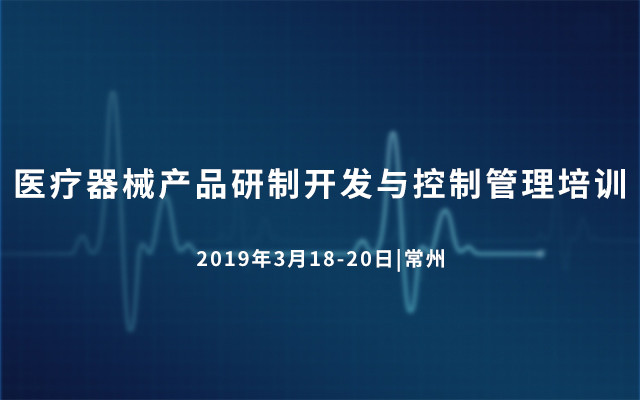 医疗器械产品研制开发与控制管理培训

2019年3月18-20日|常州